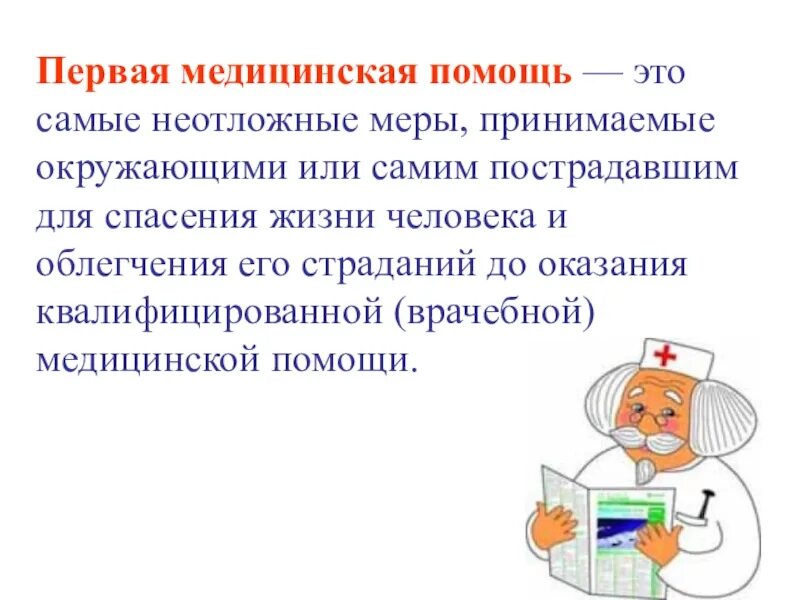 Первая медицинская помощь — это самые неотложные меры, принимаемые окружающими или самим пострадавшим для спасения жизни человека и облегчения его страданий до оказания квалифицированной (врачебной) медицинской помощи.